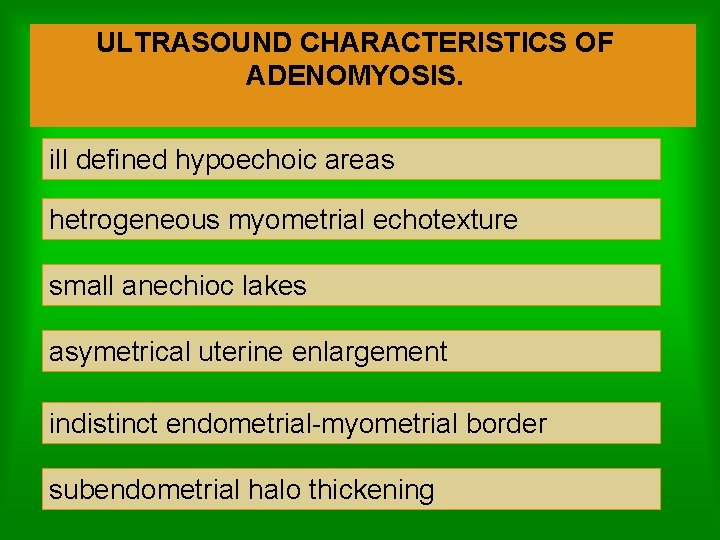 ULTRASOUND CHARACTERISTICS OF ADENOMYOSIS.

ill defined hypoechoic areas

hetrogeneous myometrial echotexture

small anechioc lakes

asymetrical uterine enlargement

indistinct endometrial-myometrial border

subendometrial halo thickening